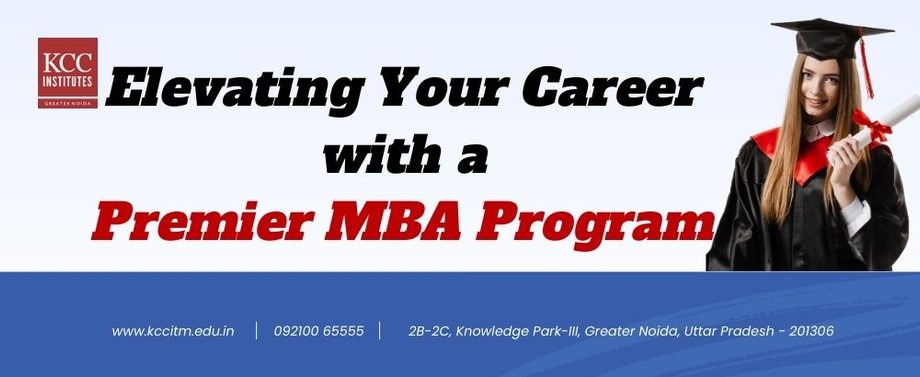 KCC INSTITUTES GREATER NOIDA

Elevating Your Career with a Premier MBA Program

www.kccitm.edu.in | 092100 65555 | 2B-2C, Knowledge Park-III, Greater Noida, Uttar Pradesh - 201306